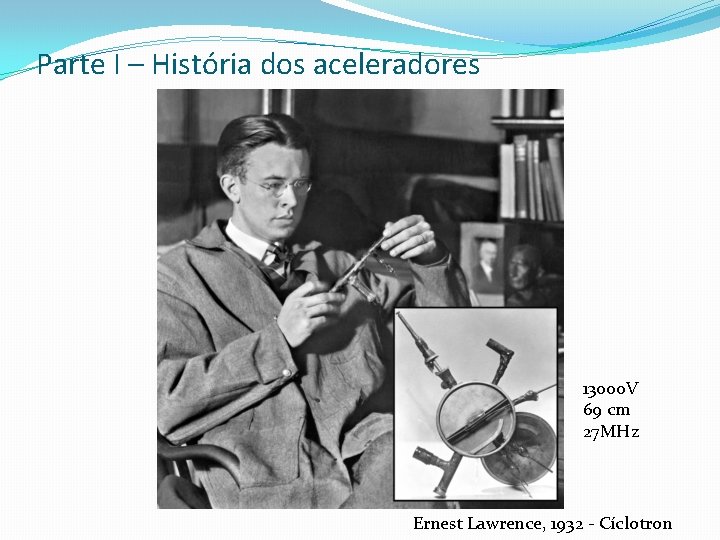 Parte I – História dos aceleradores

13000V
69 cm
27MHz

Ernest Lawrence, 1932 - Cíclotron